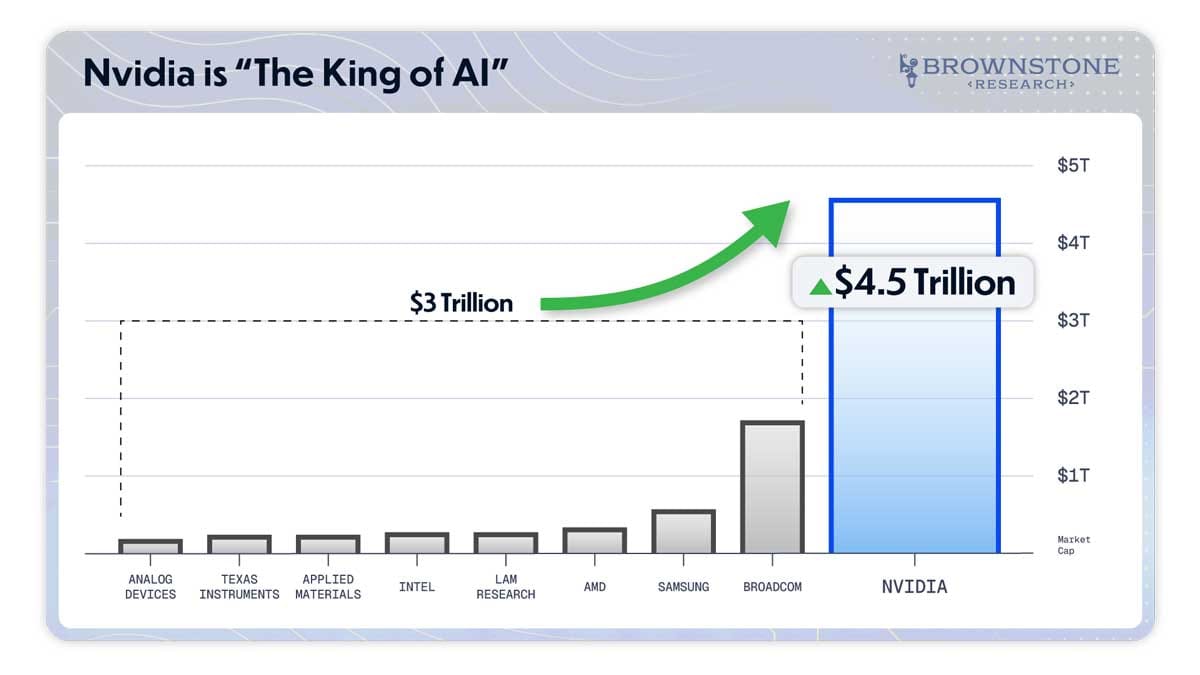 Nvidia is "The King of AI"

BROWNSTONE
RESEARCH

$5T
$4T
$3T
$2T
$1T
Market Cap

$3 Trillion

$4.5 Trillion

ANALOG DEVICES
TEXAS INSTRUMENTS
APPLIED MATERIALS
INTEL
LAM RESEARCH
AMD
SAMSUNG
BROADCOM
NVIDIA